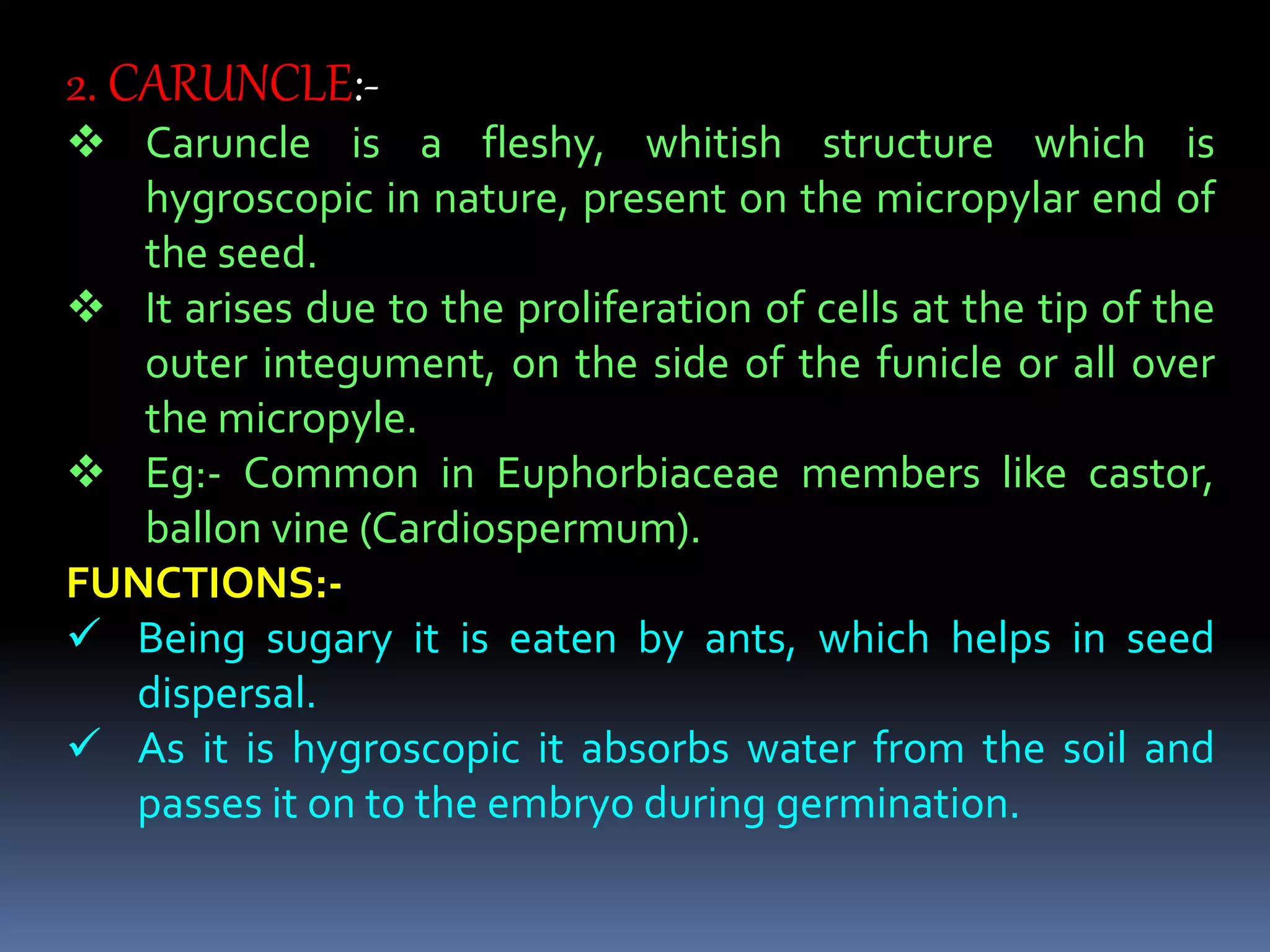 2. CARUNCLE:-

❖ Caruncle is a fleshy, whitish structure which is hygroscopic in nature, present on the micropylar end of the seed.

❖ It arises due to the proliferation of cells at the tip of the outer integument, on the side of the funicle or all over the micropyle.

❖ Eg:- Common in Euphorbiaceae members like castor, ballon vine (Cardiospermum).

FUNCTIONS:-

✓ Being sugary it is eaten by ants, which helps in seed dispersal.

✓ As it is hygroscopic it absorbs water from the soil and passes it on to the embryo during germination.